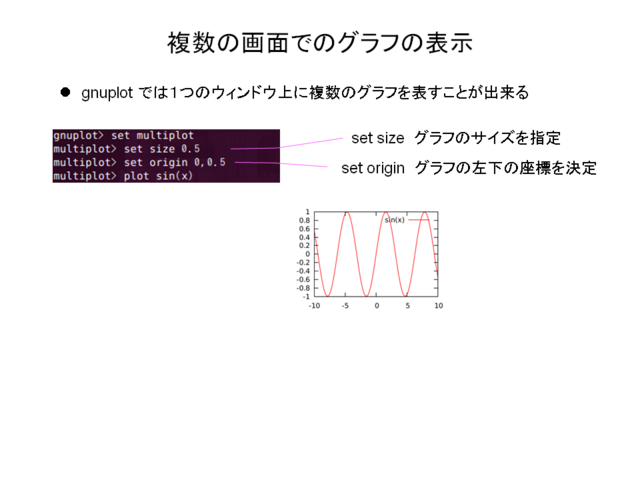 複数の画面でのグラフの表示

● gnuplot では1つのウィンドウ上に複数のグラフを表すことが出来る

gnuplot> set multiplot
multiplot> set size 0.5
multiplot> set origin 0,0.5
multiplot> plot sin(x)

set size グラフのサイズを指定

set origin グラフの左下の座標を決定

sin(x)

1
0.8
0.6
0.4
0.2
0
-0.2
-0.4
-0.6
-0.8
-1

-10 -5 0 5 10